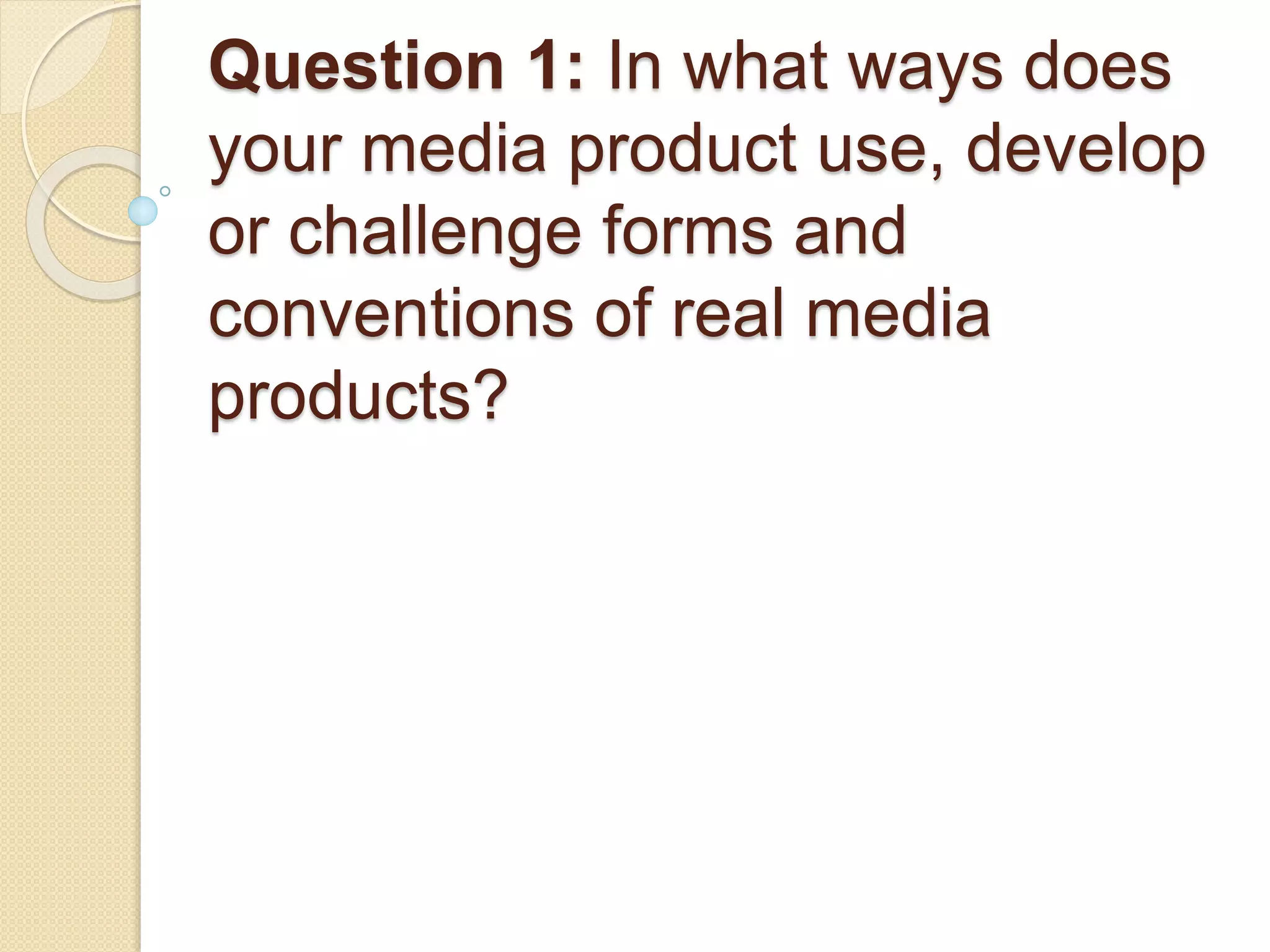 Question 1: In what ways does your media product use, develop or challenge forms and conventions of real media products?